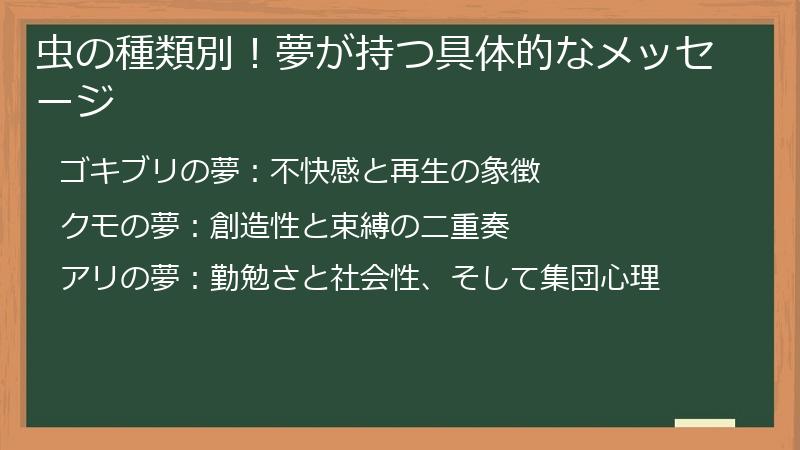 虫の種類別！夢が持つ具体的なメッセージ

ゴキブリの夢：不快感と再生の象徴

クモの夢：創造性と束縛の二重奏

アリの夢：勤勉さと社会性、そして集団心理